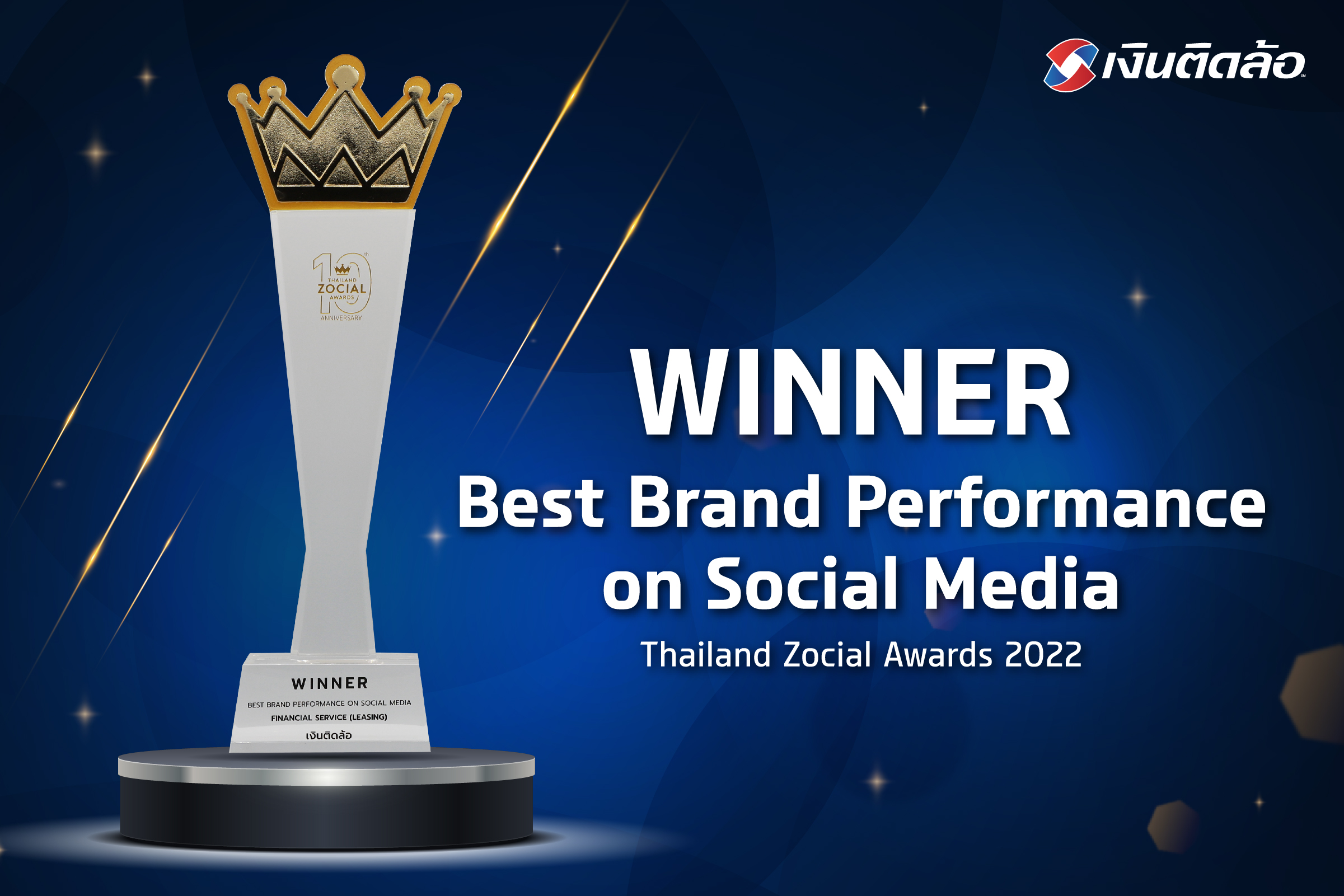 เงินติดล้อ

10th
THAILAND
ZOCIAL
AWARDS
ANNIVERSARY

WINNER
BEST BRAND PERFORMANCE ON SOCIAL MEDIA
FINANCIAL SERVICE (LEASING)
เงินติดล้อ

WINNER
Best Brand Performance on Social Media
Thailand Zocial Awards 2022